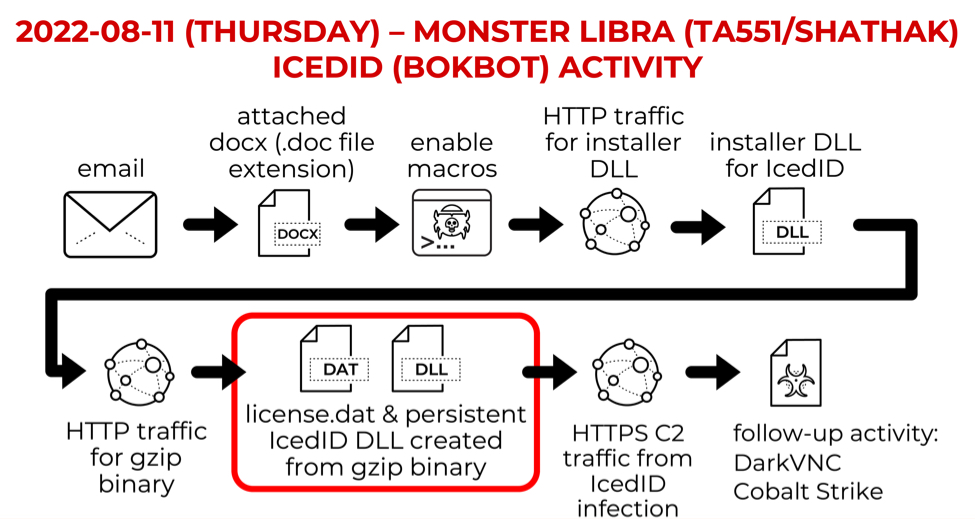 2022-08-11 (THURSDAY) – MONSTER LIBRA (TA551/SHATHAK) ICEDID (BOKBOT) ACTIVITY

email

attached docx (.doc file extension)

DOCX

enable macros

>...

HTTP traffic for installer DLL

installer DLL for IcedID

DLL

HTTP traffic for gzip binary

DAT

DLL

license.dat & persistent IcedID DLL created from gzip binary

HTTPS C2 traffic from IcedID infection

follow-up activity: DarkVNC Cobalt Strike